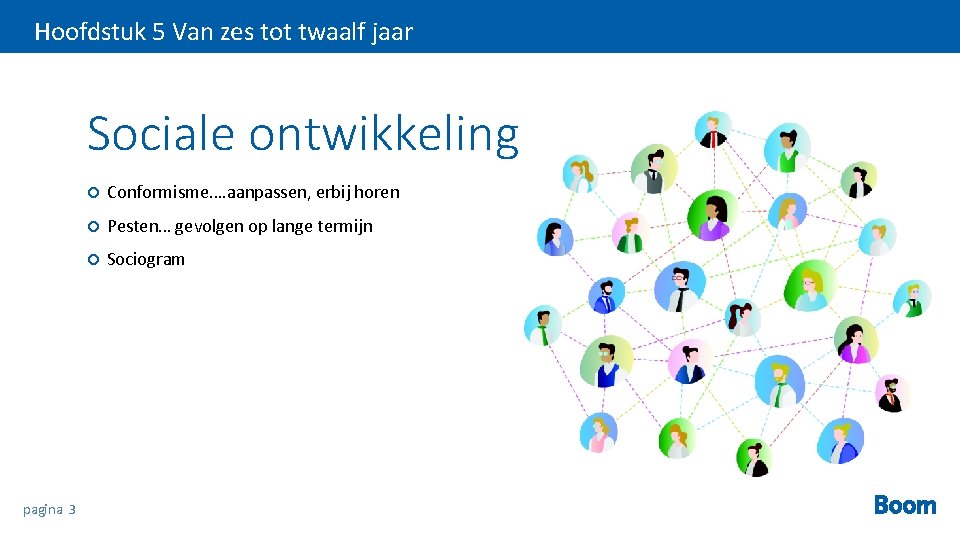 Hoofdstuk 5 Van zes tot twaalf jaar

Sociale ontwikkeling

Conformisme….aanpassen, erbij horen

Pesten… gevolgen op lange termijn

Sociogram

pagina 3

Boom